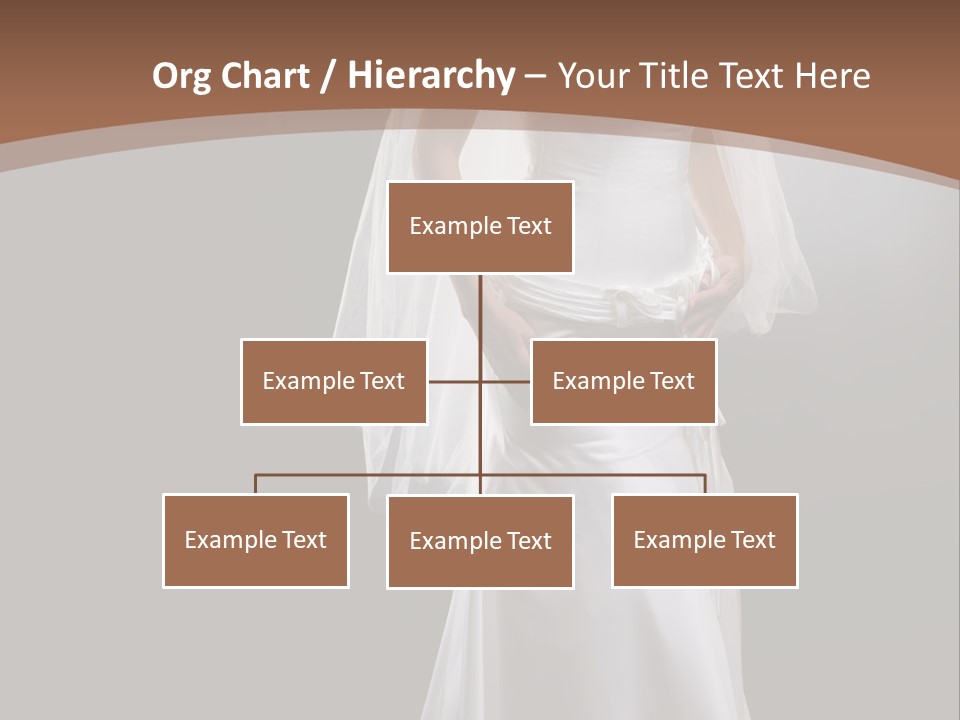 Org Chart / Hierarchy – Your Title Text Here

Example Text

Example Text

Example Text

Example Text

Example Text

Example Text